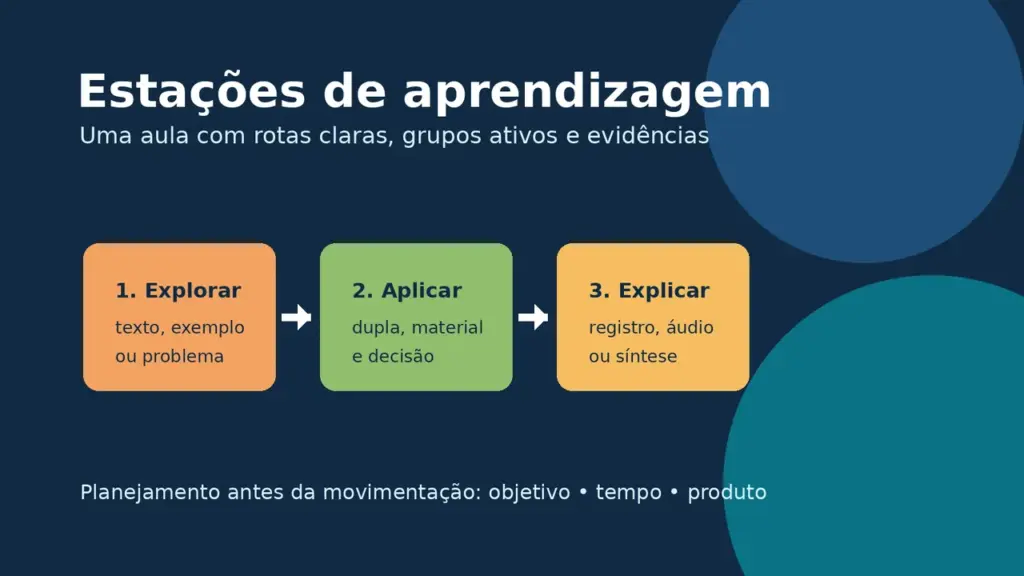 Estações de aprendizagem

Uma aula com rotas claras, grupos ativos e evidências

1. Explorar

texto, exemplo ou problema

2. Aplicar

dupla, material e decisão

3. Explicar

registro, áudio ou síntese

Planejamento antes da movimentação: objetivo • tempo • produto